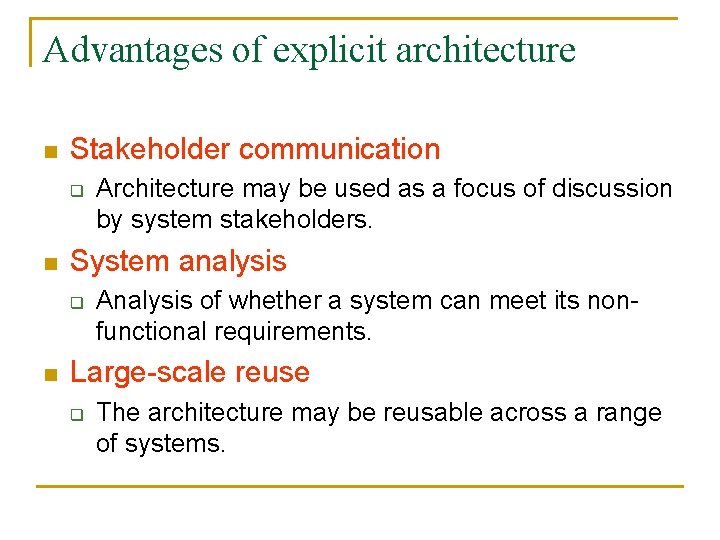 Advantages of explicit architecture

Stakeholder communication

Architecture may be used as a focus of discussion by system stakeholders.

System analysis

Analysis of whether a system can meet its non-functional requirements.

Large-scale reuse

The architecture may be reusable across a range of systems.